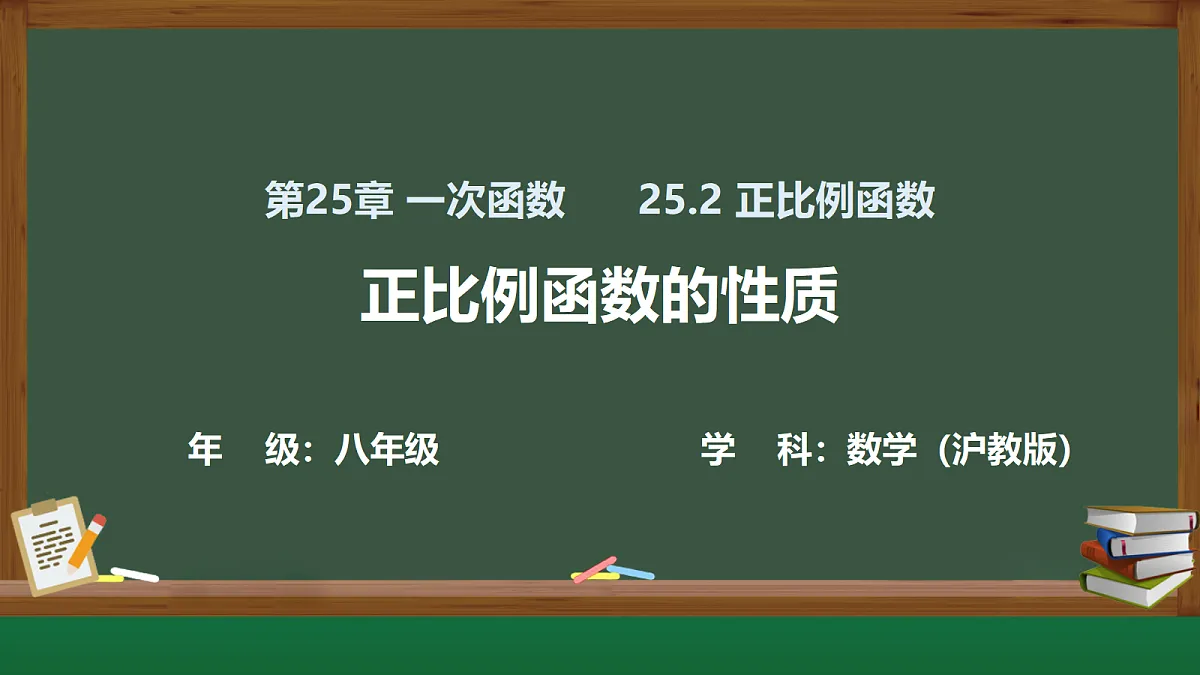 第25章 一次函数　　25.2 正比例函数

正比例函数的性质

年　级：八年级　　　　学　科：数学（沪教版）